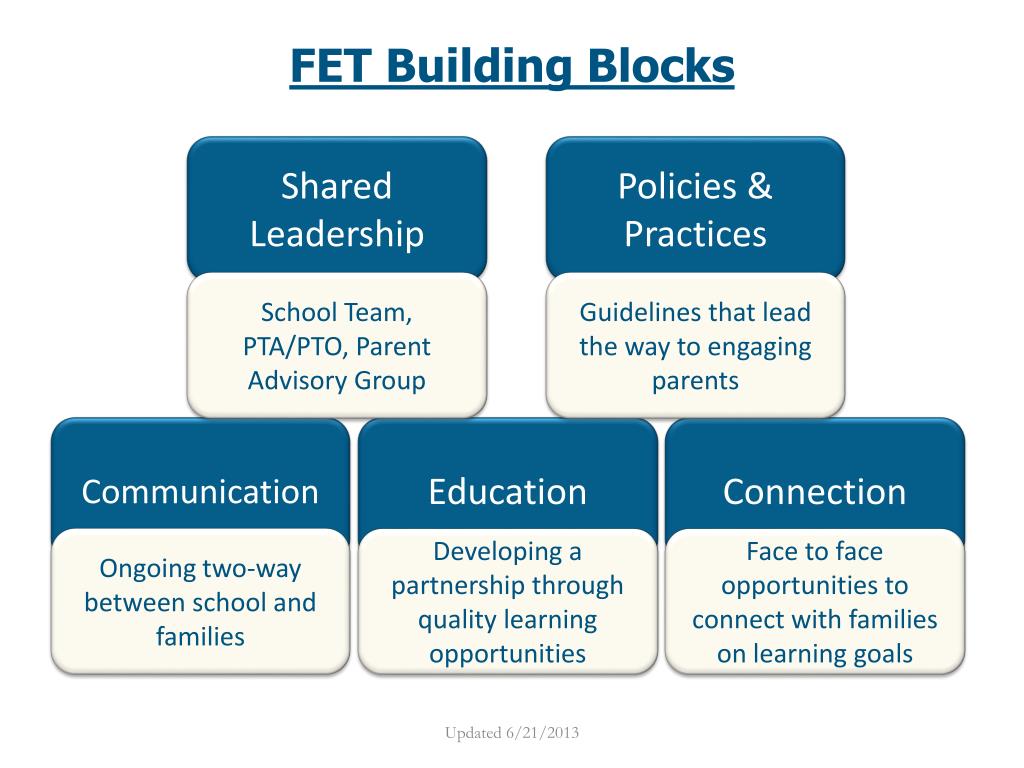 FET Building Blocks

Shared Leadership

School Team, PTA/PTO, Parent Advisory Group

Policies & Practices

Guidelines that lead the way to engaging parents

Communication

Ongoing two-way between school and families

Education

Developing a partnership through quality learning opportunities

Connection

Face to face opportunities to connect with families on learning goals

Updated 6/21/2013